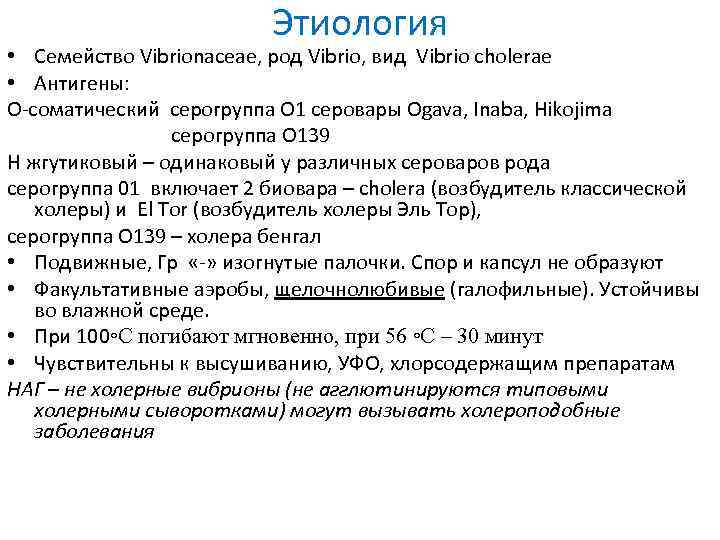 Этиология

• Семейство Vibrionaceae, род Vibrio, вид Vibrio cholerae
• Антигены:

О-соматический серогруппа О1 серовары Ogava, Inaba, Hikojima
серогруппа О139

Н жгутиковый – одинаковый у различных сероваров рода

серогруппа 01 включает 2 биовара – cholera (возбудитель классической холеры) и El Tor (возбудитель холеры Эль Тор),

серогруппа О139 – холера бенгал

• Подвижные, Гр «-» изогнутые палочки. Спор и капсул не образуют
• Факультативные аэробы, щелочнолюбивые (галофильные). Устойчивы во влажной среде.
• При 100◦С погибают мгновенно, при 56 ◦С – 30 минут
• Чувствительны к высушиванию, УФО, хлорсодержащим препаратам

НАГ – не холерные вибрионы (не агглютинируются типовыми холерными сыворотками) могут вызывать холероподобные заболевания